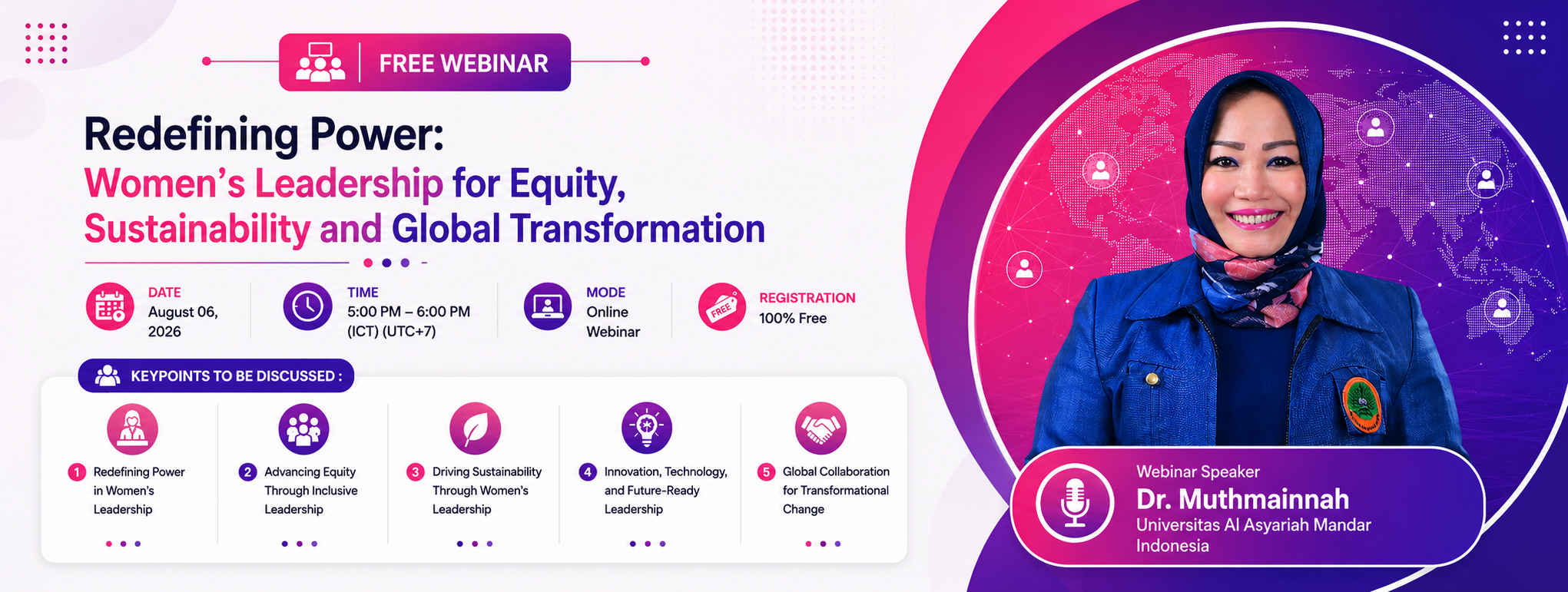 FREE WEBINAR

Redefining Power:
Women's Leadership for Equity, Sustainability and Global Transformation

DATE
August 06, 2026

TIME
5:00 PM – 6:00 PM (ICT) (UTC+7)

MODE
Online Webinar

FREE

REGISTRATION
100% Free

KEYPOINTS TO BE DISCUSSED :

1 Redefining Power in Women's Leadership

2 Advancing Equity Through Inclusive Leadership

3 Driving Sustainability Through Women's Leadership

4 Innovation, Technology, and Future-Ready Leadership

5 Global Collaboration for Transformational Change

Webinar Speaker
Dr. Muthmainnah
Universitas Al Asyariah Mandar
Indonesia